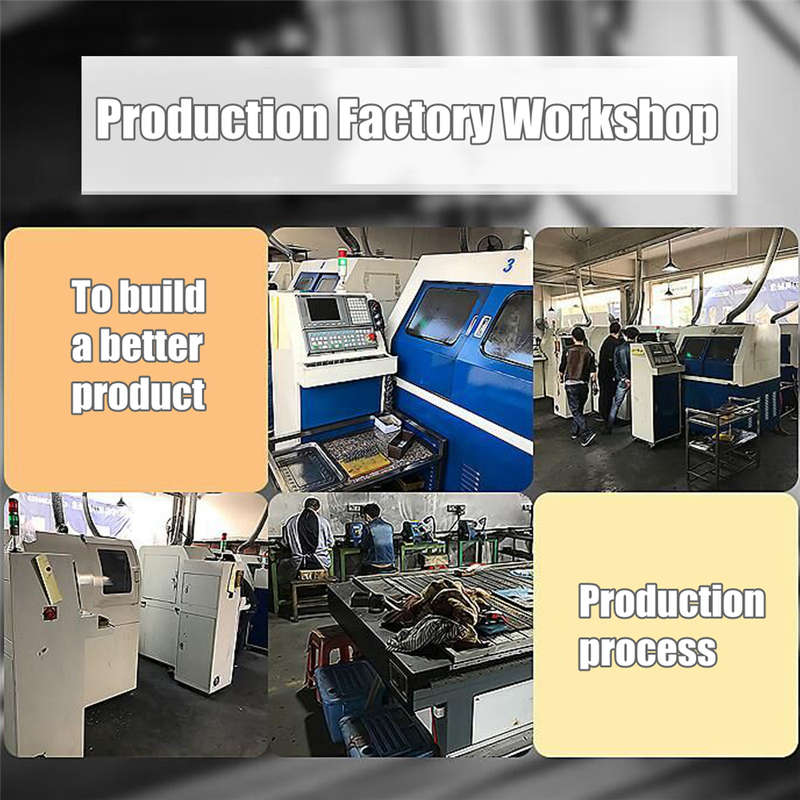 Production Factory Workshop

To build a better product

3

Production process